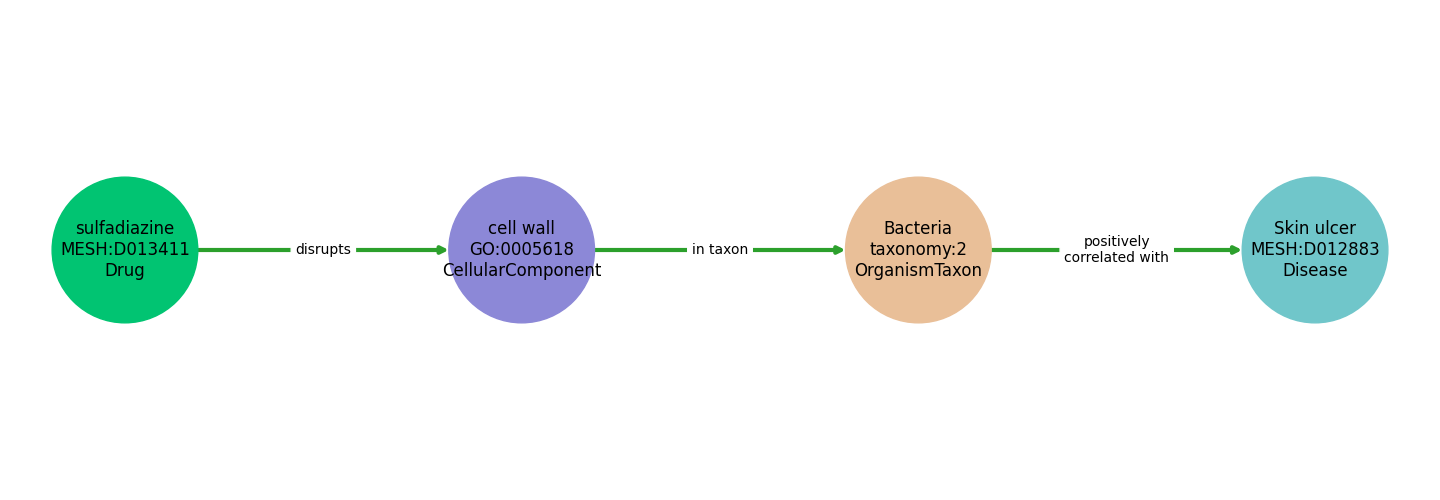 sulfadiazine
MESH:D013411
Drug

disrupts

cell wall
GO:0005618
CellularComponent

in taxon

Bacteria
taxonomy:2
OrganismTaxon

positively
correlated with

Skin ulcer
MESH:D012883
Disease